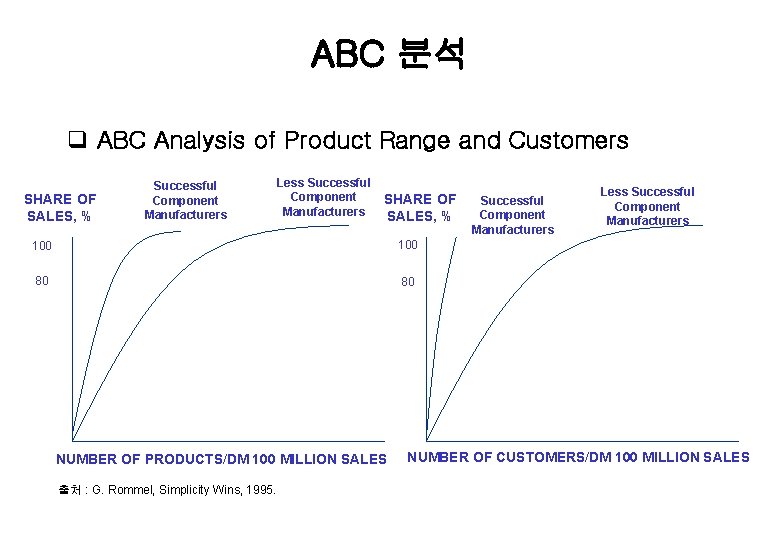 ABC 분석

❑ ABC Analysis of Product Range and Customers

SHARE OF SALES, %

Successful Component Manufacturers

Less Successful Component Manufacturers

100

80

NUMBER OF PRODUCTS/DM 100 MILLION SALES

SHARE OF SALES, %

Successful Component Manufacturers

Less Successful Component Manufacturers

100

80

NUMBER OF CUSTOMERS/DM 100 MILLION SALES

출처 : G. Rommel, Simplicity Wins, 1995.